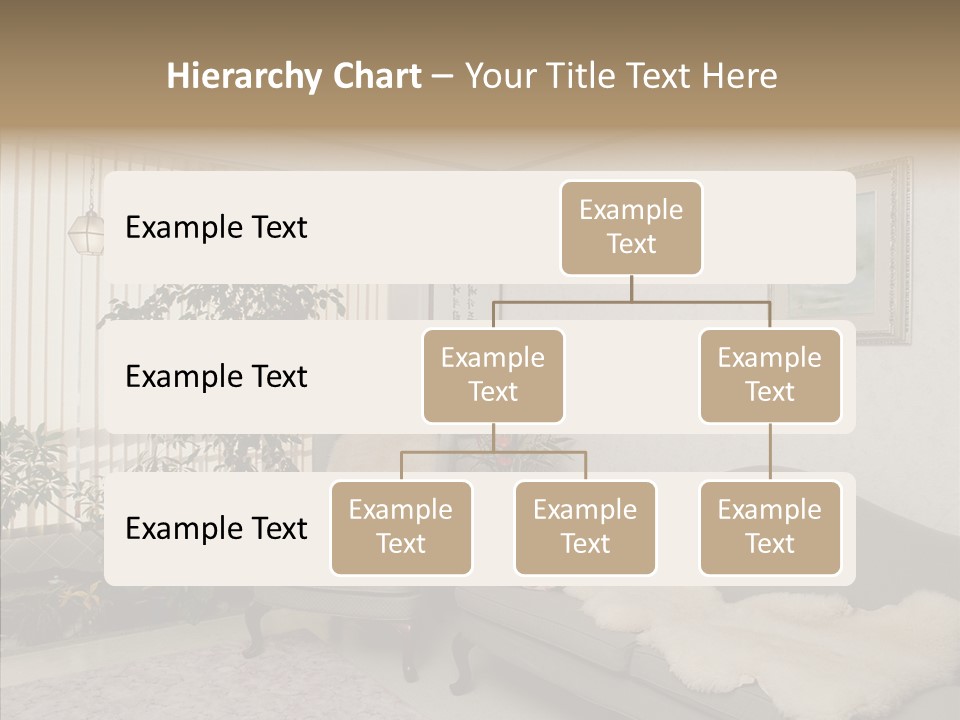 Hierarchy Chart – Your Title Text Here

Example Text

Example Text

Example Text

Example Text

Example Text

Example Text

Example Text

Example Text

Example Text